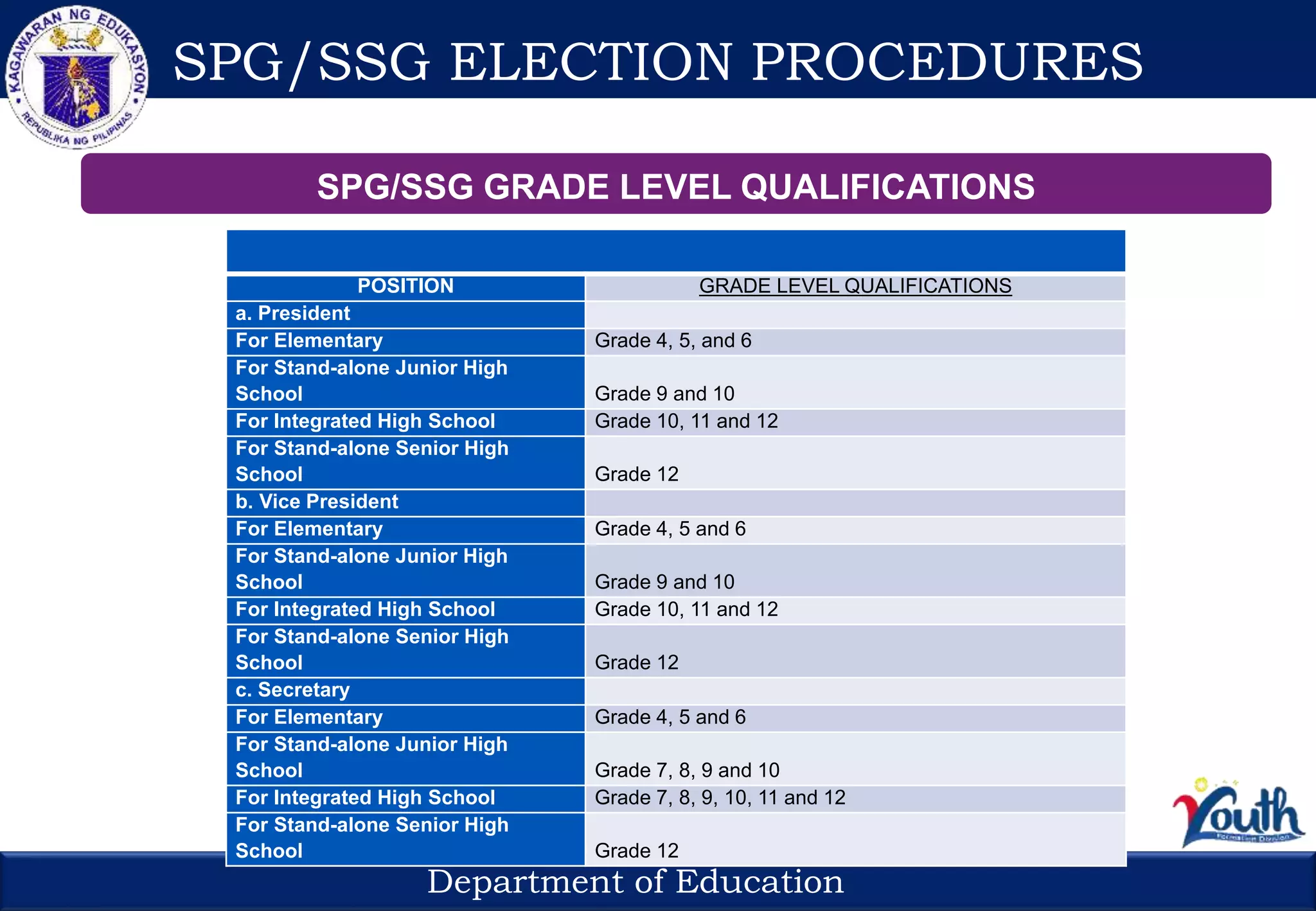 KAGAWARAN NG EDUKASYON
REPUBLIKA NG PILIPINAS

SPG/SSG ELECTION PROCEDURES

SPG/SSG GRADE LEVEL QUALIFICATIONS

| POSITION | GRADE LEVEL QUALIFICATIONS |
|---|---|
| a. President | |
| For Elementary | Grade 4, 5, and 6 |
| For Stand-alone Junior High School | Grade 9 and 10 |
| For Integrated High School | Grade 10, 11 and 12 |
| For Stand-alone Senior High School | Grade 12 |
| b. Vice President | |
| For Elementary | Grade 4, 5 and 6 |
| For Stand-alone Junior High School | Grade 9 and 10 |
| For Integrated High School | Grade 10, 11 and 12 |
| For Stand-alone Senior High School | Grade 12 |
| c. Secretary | |
| For Elementary | Grade 4, 5 and 6 |
| For Stand-alone Junior High School | Grade 7, 8, 9 and 10 |
| For Integrated High School | Grade 7, 8, 9, 10, 11 and 12 |
| For Stand-alone Senior High School | Grade 12 |

Youth
Formation Division

Department of Education